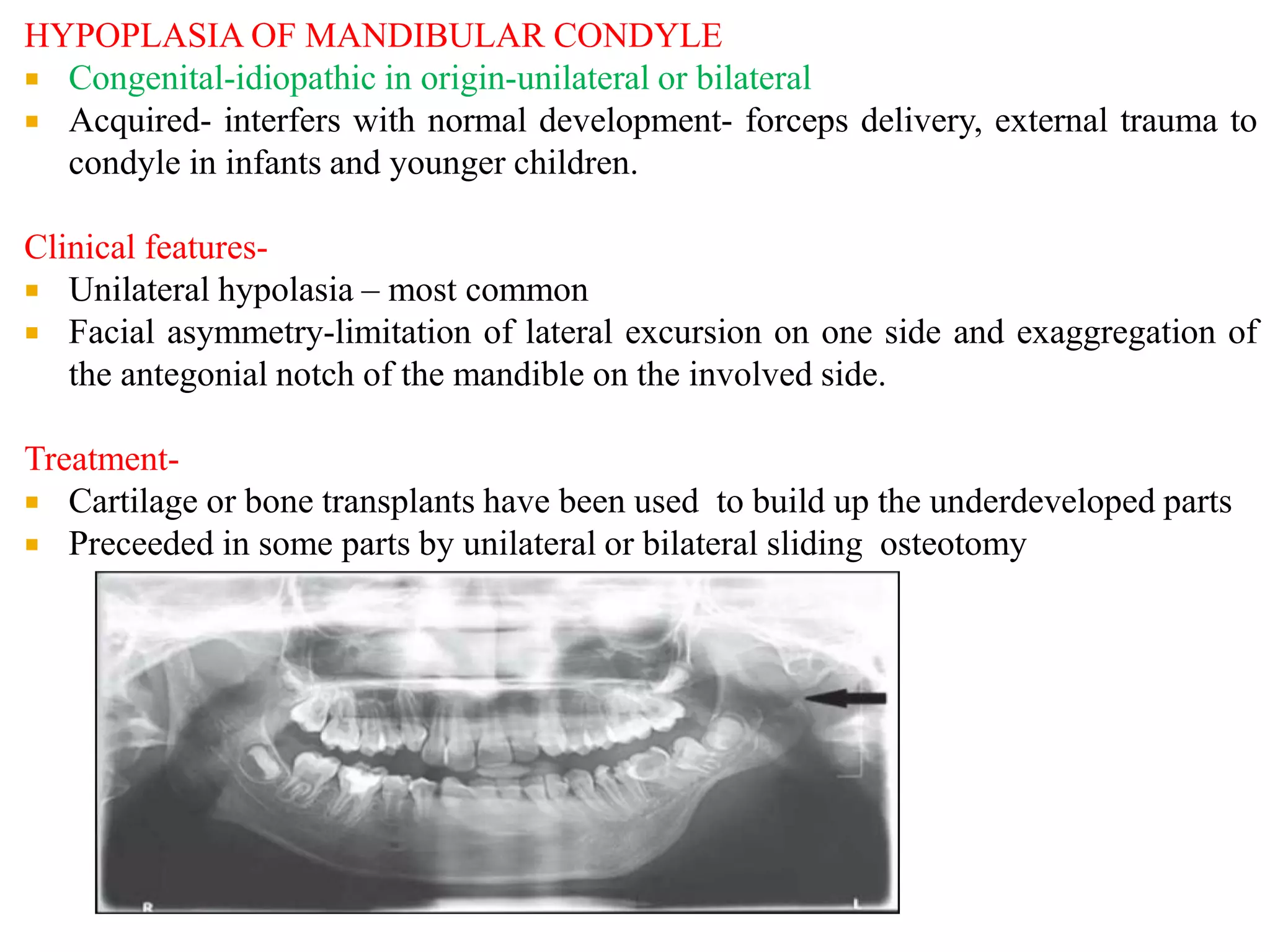 HYPOPLASIA OF MANDIBULAR CONDYLE
▪ Congenital-idiopathic in origin-unilateral or bilateral
▪ Acquired- interfers with normal development- forceps delivery, external trauma to condyle in infants and younger children.

Clinical features-
▪ Unilateral hypolasia – most common
▪ Facial asymmetry-limitation of lateral excursion on one side and exaggregation of the antegonial notch of the mandible on the involved side.

Treatment-
▪ Cartilage or bone transplants have been used to build up the underdeveloped parts
▪ Preceeded in some parts by unilateral or bilateral sliding osteotomy

R

L